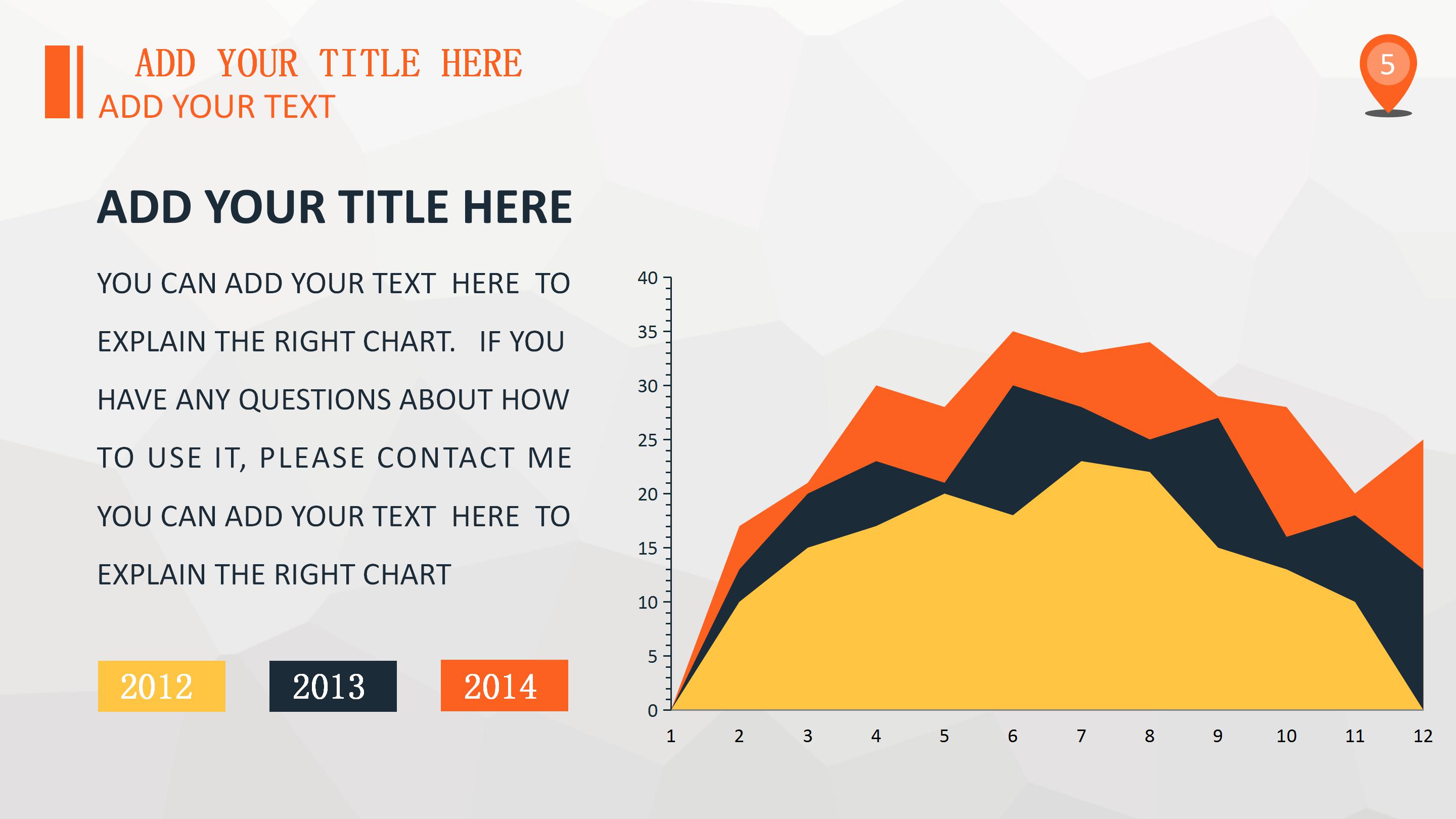 ADD YOUR TITLE HERE
ADD YOUR TEXT

5

ADD YOUR TITLE HERE

YOU CAN ADD YOUR TEXT HERE TO EXPLAIN THE RIGHT CHART. IF YOU HAVE ANY QUESTIONS ABOUT HOW TO USE IT, PLEASE CONTACT ME YOU CAN ADD YOUR TEXT HERE TO EXPLAIN THE RIGHT CHART

2012 2013 2014

40
35
30
25
20
15
10
5
0
1 2 3 4 5 6 7 8 9 10 11 12